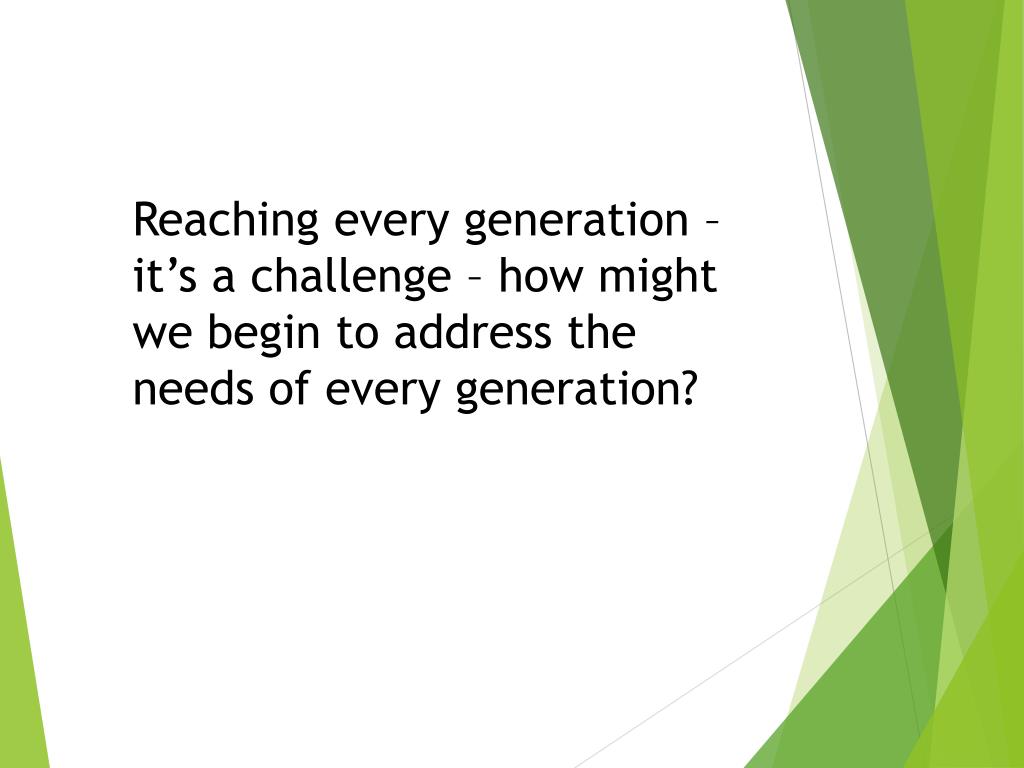 Reaching every generation – it’s a challenge – how might we begin to address the needs of every generation?